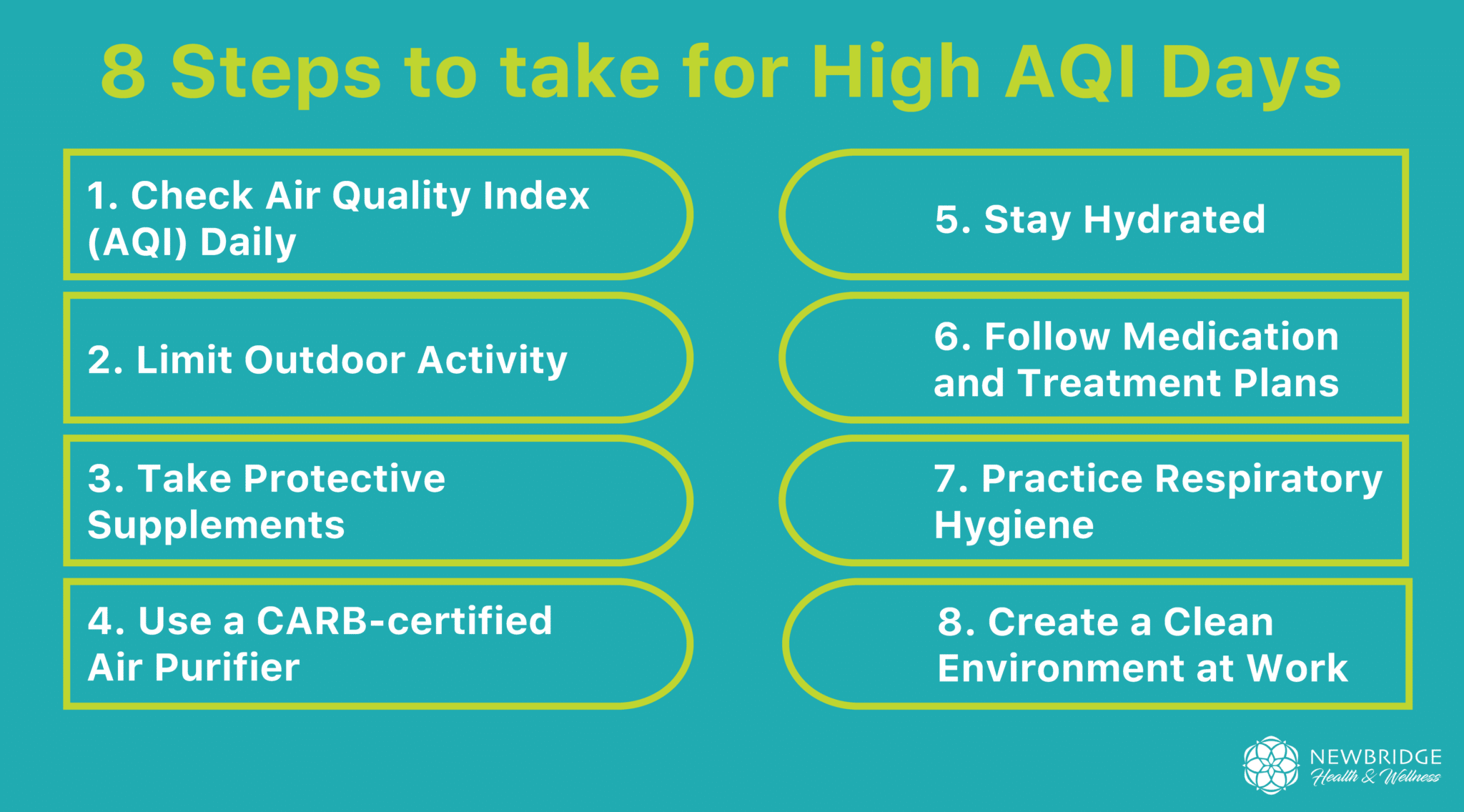 8 Steps to take for High AQI Days

1. Check Air Quality Index (AQI) Daily

2. Limit Outdoor Activity

3. Take Protective Supplements

4. Use a CARB-certified Air Purifier

5. Stay Hydrated

6. Follow Medication and Treatment Plans

7. Practice Respiratory Hygiene

8. Create a Clean Environment at Work

NEWBRIDGE
Health & Wellness